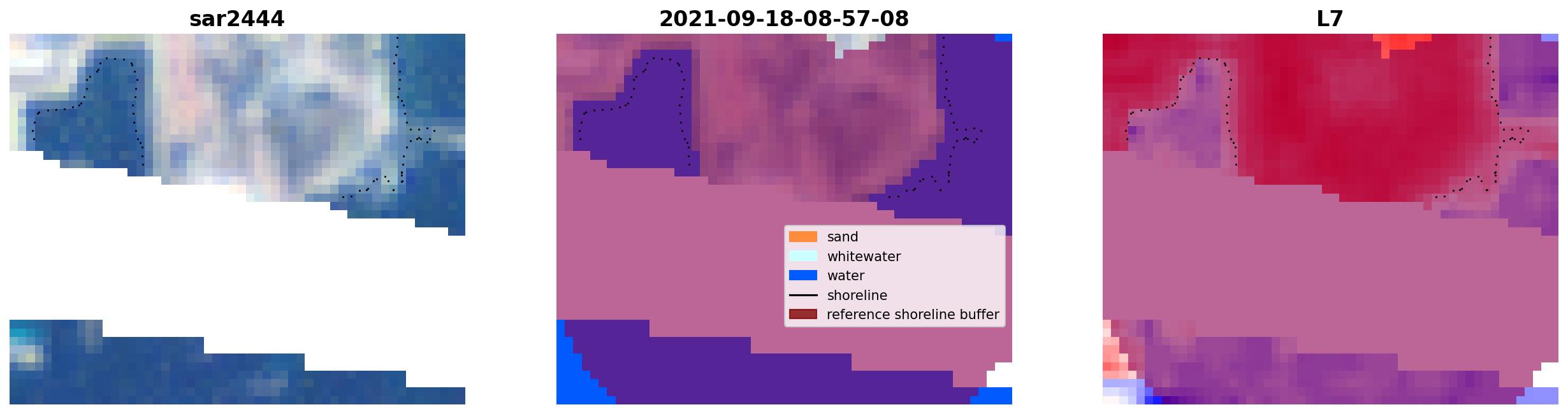 sar2444

2021-09-18-08-57-08

sand
whitewater
water
shoreline
reference shoreline buffer

L7